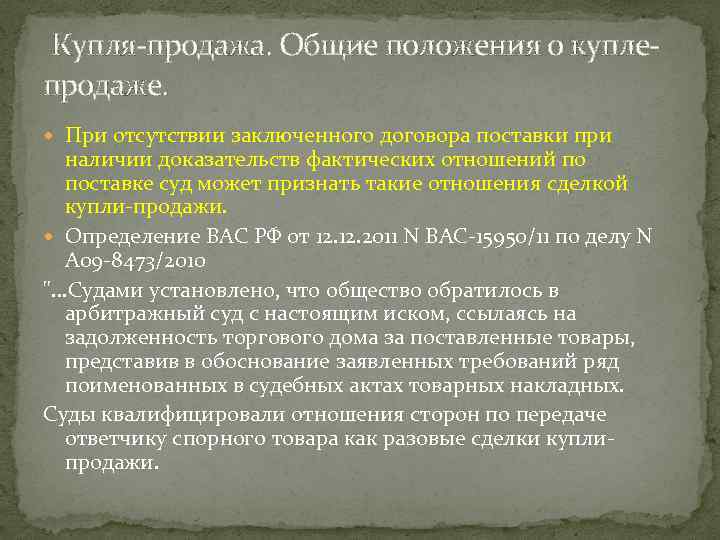 Купля-продажа. Общие положения о купле-продаже.

При отсутствии заключенного договора поставки при наличии доказательств фактических отношений по поставке суд может признать такие отношения сделкой купли-продажи.

Определение ВАС РФ от 12.12.2011 N ВАС-15950/11 по делу N А09-8473/2010

"...Судами установлено, что общество обратилось в арбитражный суд с настоящим иском, ссылаясь на задолженность торгового дома за поставленные товары, представив в обоснование заявленных требований ряд поименованных в судебных актах товарных накладных.

Суды квалифицировали отношения сторон по передаче ответчику спорного товара как разовые сделки купли-продажи.